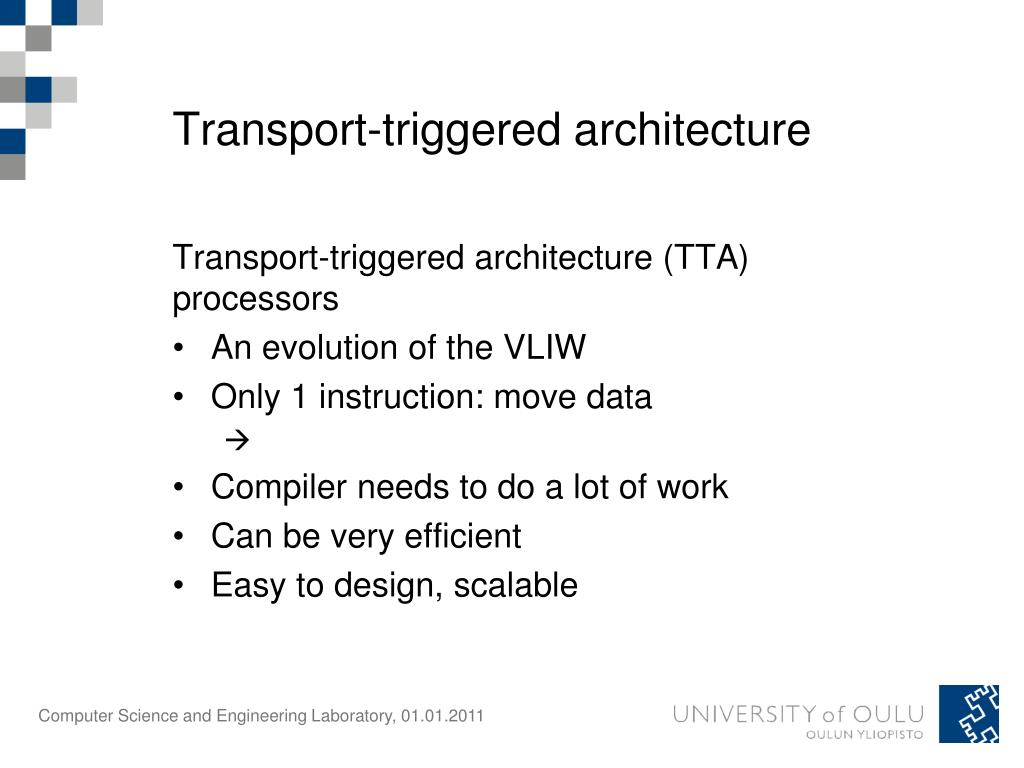 Transport-triggered architecture

Transport-triggered architecture (TTA) processors

• An evolution of the VLIW
• Only 1 instruction: move data
→
• Compiler needs to do a lot of work
• Can be very efficient
• Easy to design, scalable

Computer Science and Engineering Laboratory, 01.01.2011

UNIVERSITY of OULU
OULUN YLIOPISTO